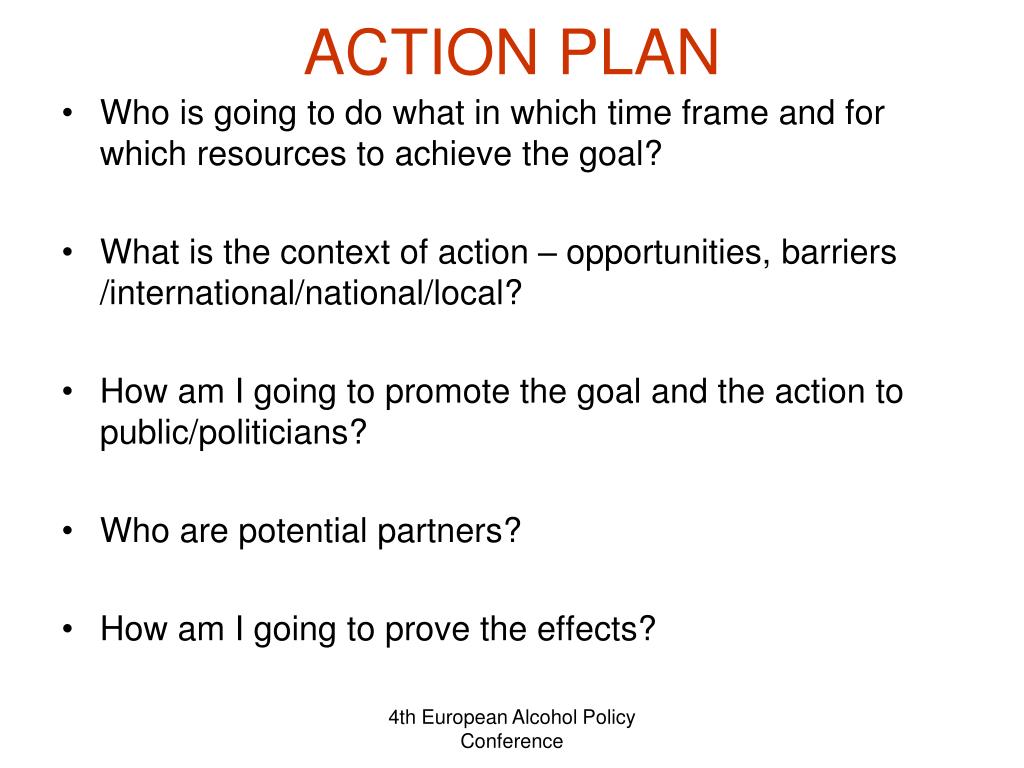 ACTION PLAN

• Who is going to do what in which time frame and for which resources to achieve the goal?

• What is the context of action – opportunities, barriers /international/national/local?

• How am I going to promote the goal and the action to public/politicians?

• Who are potential partners?

• How am I going to prove the effects?

4th European Alcohol Policy Conference